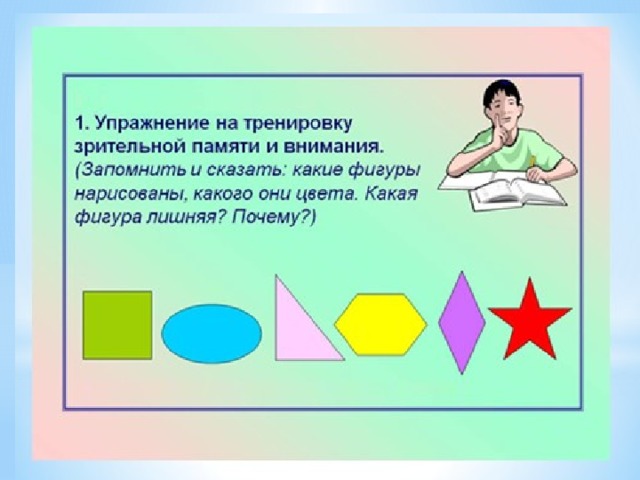 1. Упражнение на тренировку зрительной памяти и внимания.
(Запомнить и сказать: какие фигуры нарисованы, какого они цвета. Какая фигура лишняя? Почему?)